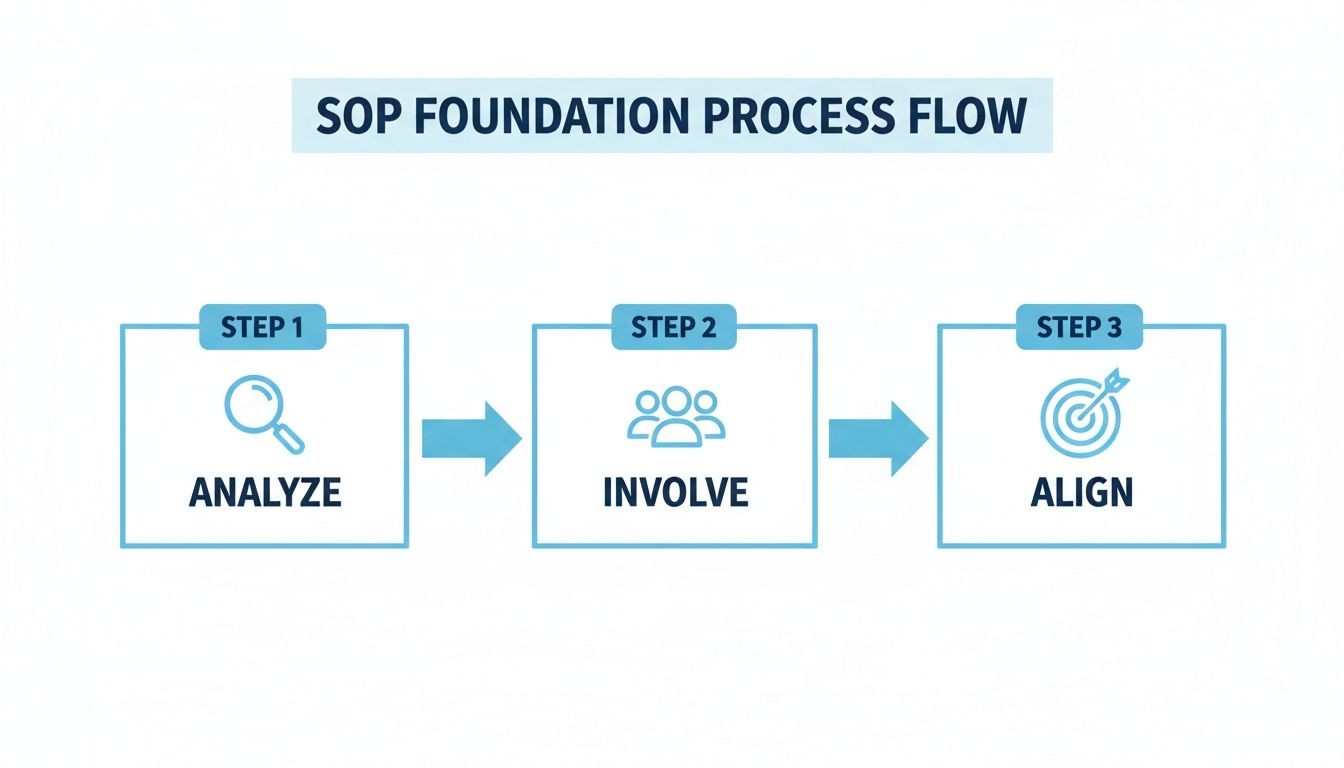 SOP FOUNDATION PROCESS FLOW

STEP 1
ANALYZE

STEP 2
INVOLVE

STEP 3
ALIGN